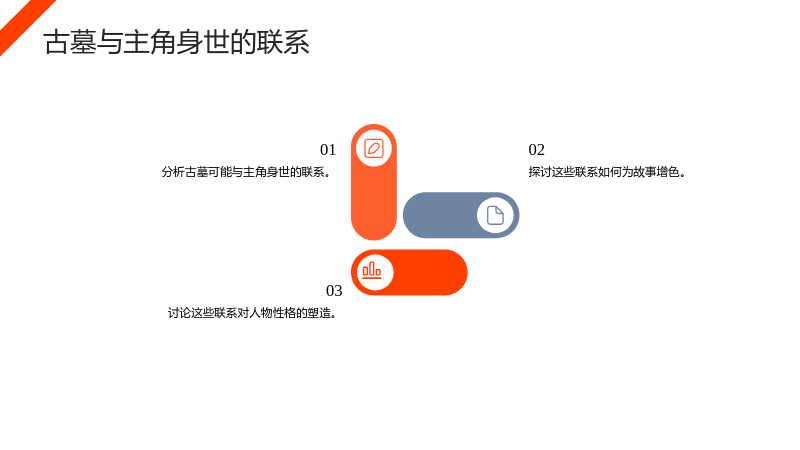 古墓与主角身世的联系

01
分析古墓可能与主角身世的联系。

02
探讨这些联系如何为故事增色。

03
讨论这些联系对人物性格的塑造。